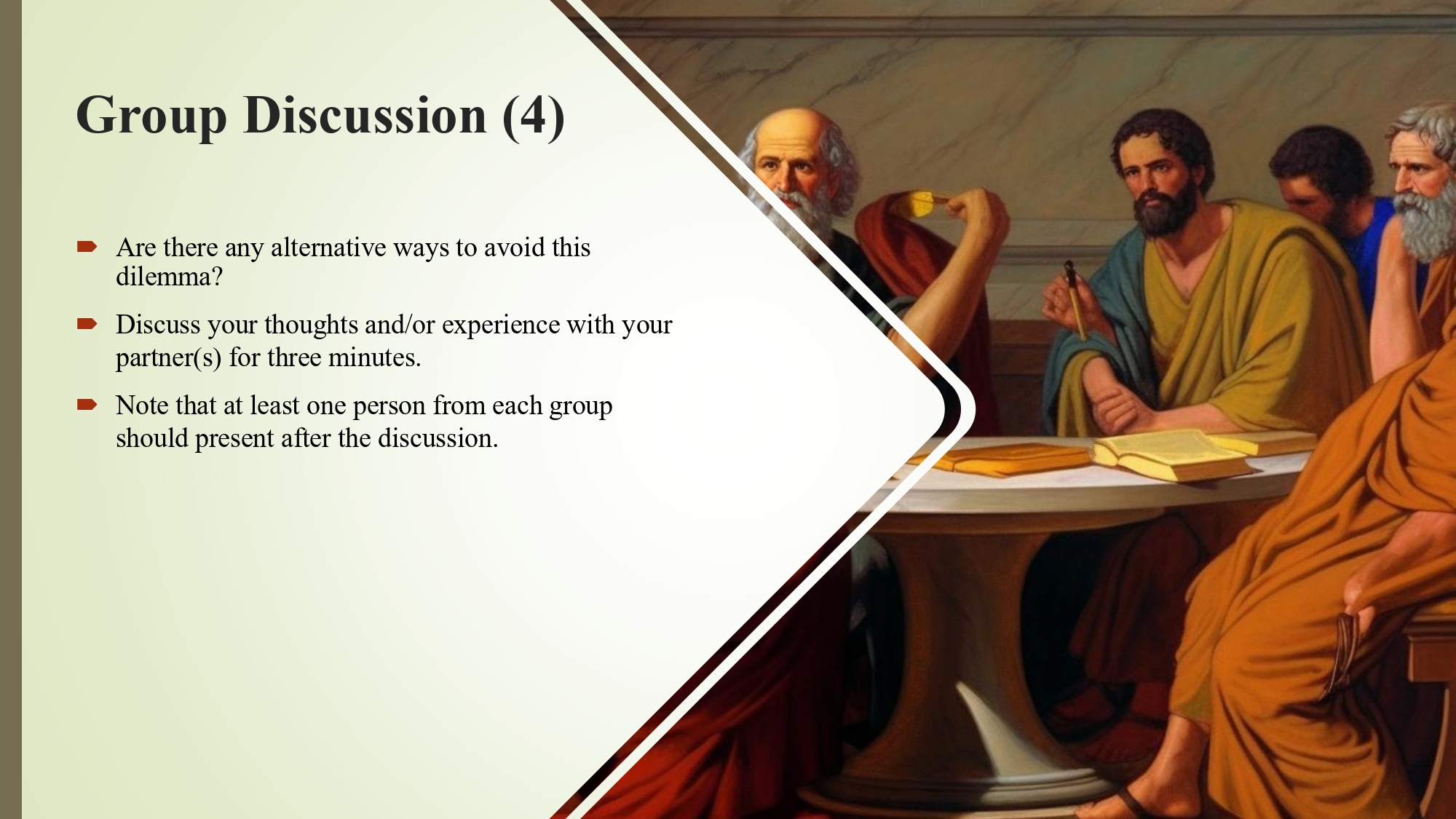 Group Discussion (4)

Are there any alternative ways to avoid this dilemma?

Discuss your thoughts and/or experience with your partner(s) for three minutes.

Note that at least one person from each group should present after the discussion.